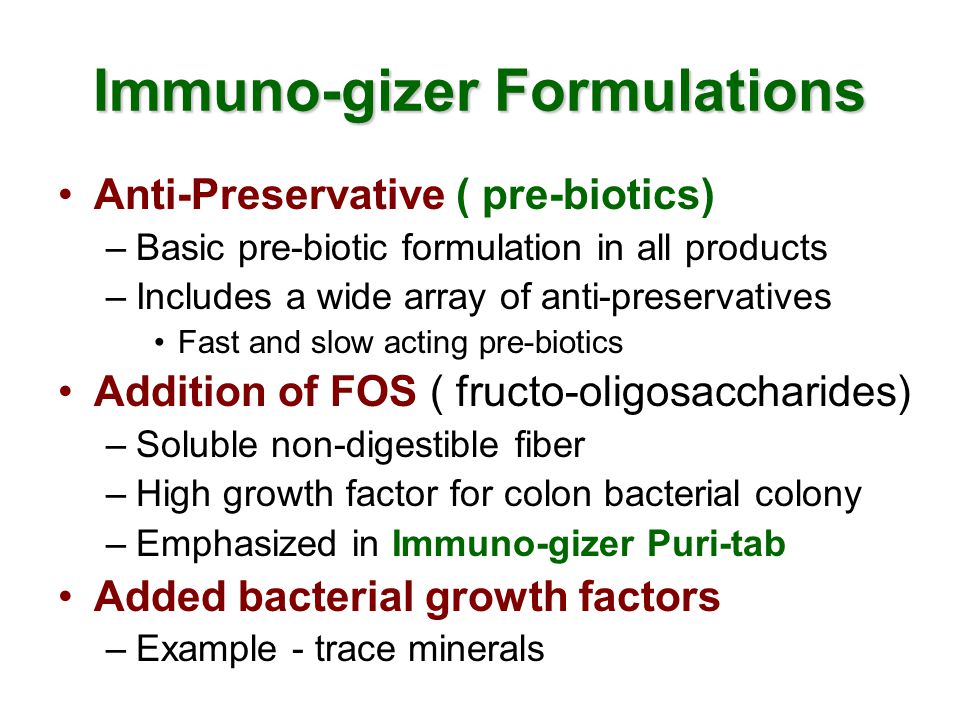 Immuno-gizer Formulations

• Anti-Preservative ( pre-biotics)
– Basic pre-biotic formulation in all products
– Includes a wide array of anti-preservatives
• Fast and slow acting pre-biotics
• Addition of FOS ( fructo-oligosaccharides)
– Soluble non-digestible fiber
– High growth factor for colon bacterial colony
– Emphasized in Immuno-gizer Puri-tab
• Added bacterial growth factors
– Example - trace minerals